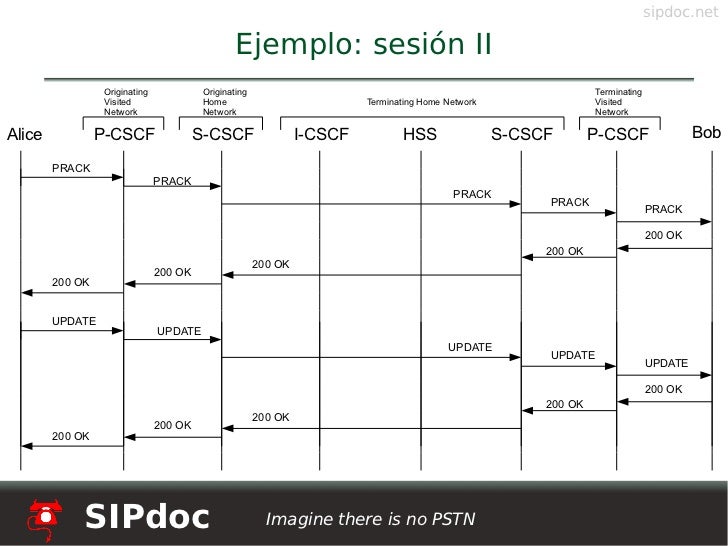 sipdoc.net

Ejemplo: sesión II

Originating Visited Network

Originating Home Network

Terminating Home Network

Terminating Visited Network

Alice P-CSCF S-CSCF I-CSCF HSS S-CSCF P-CSCF Bob

PRACK
PRACK
PRACK
PRACK
PRACK
200 OK
200 OK
200 OK
200 OK
200 OK
UPDATE
UPDATE
UPDATE
UPDATE
UPDATE
200 OK
200 OK
200 OK
200 OK
200 OK

SIPdoc Imagine there is no PSTN